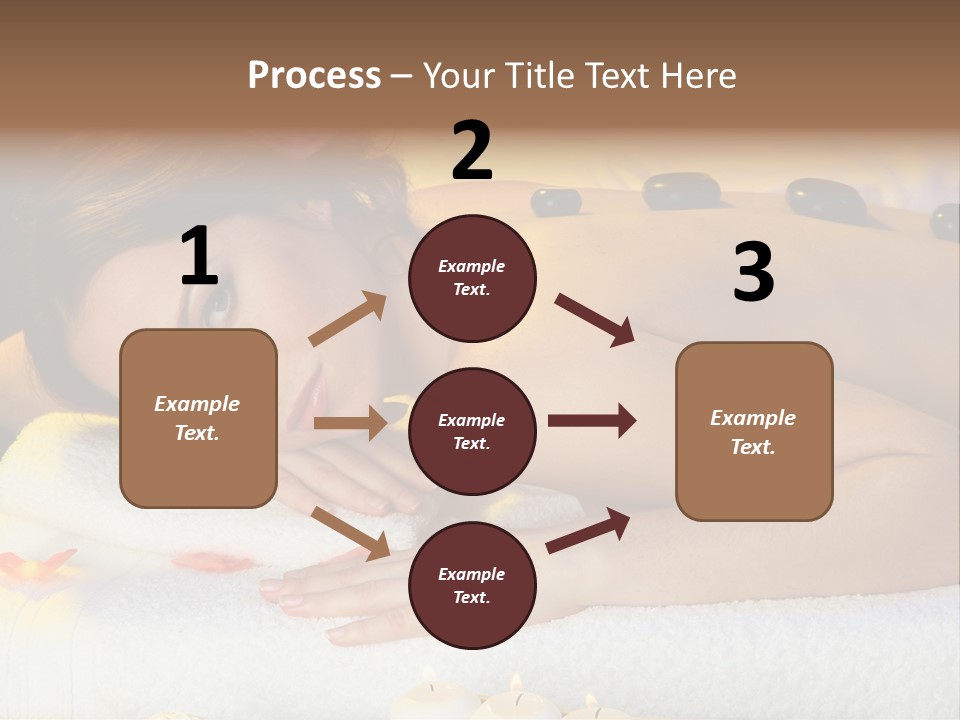 Process – Your Title Text Here

1

Example Text.

2

Example Text.

Example Text.

Example Text.

3

Example Text.